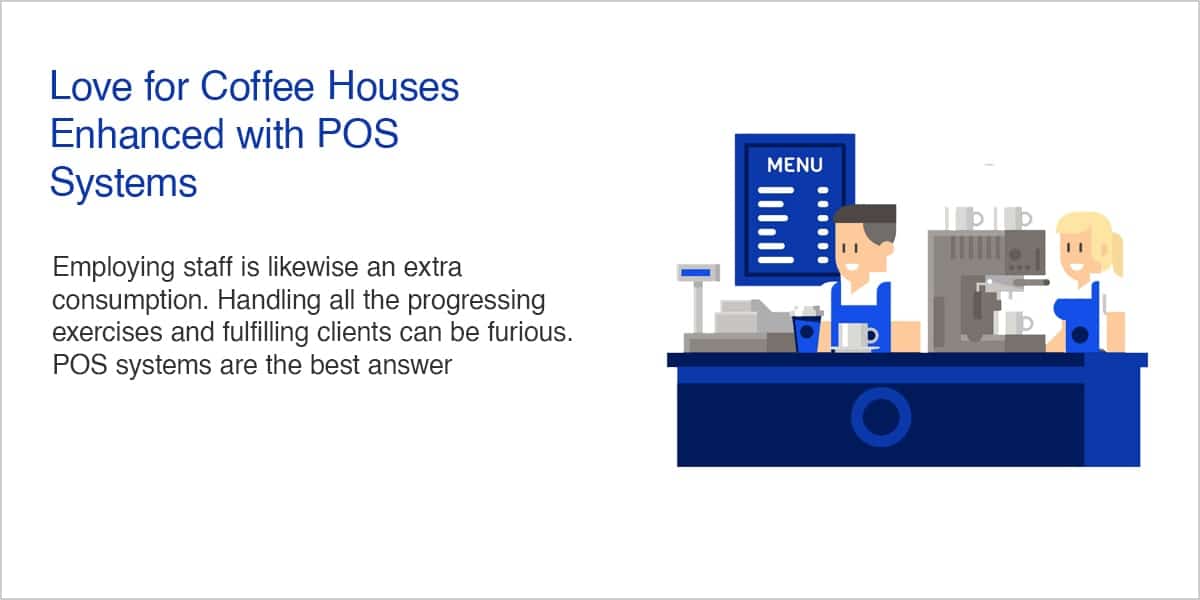 Love for Coffee Houses Enhanced with POS Systems

Employing staff is likewise an extra consumption. Handling all the progressing exercises and fulfilling clients can be furious. POS systems are the best answer

MENU